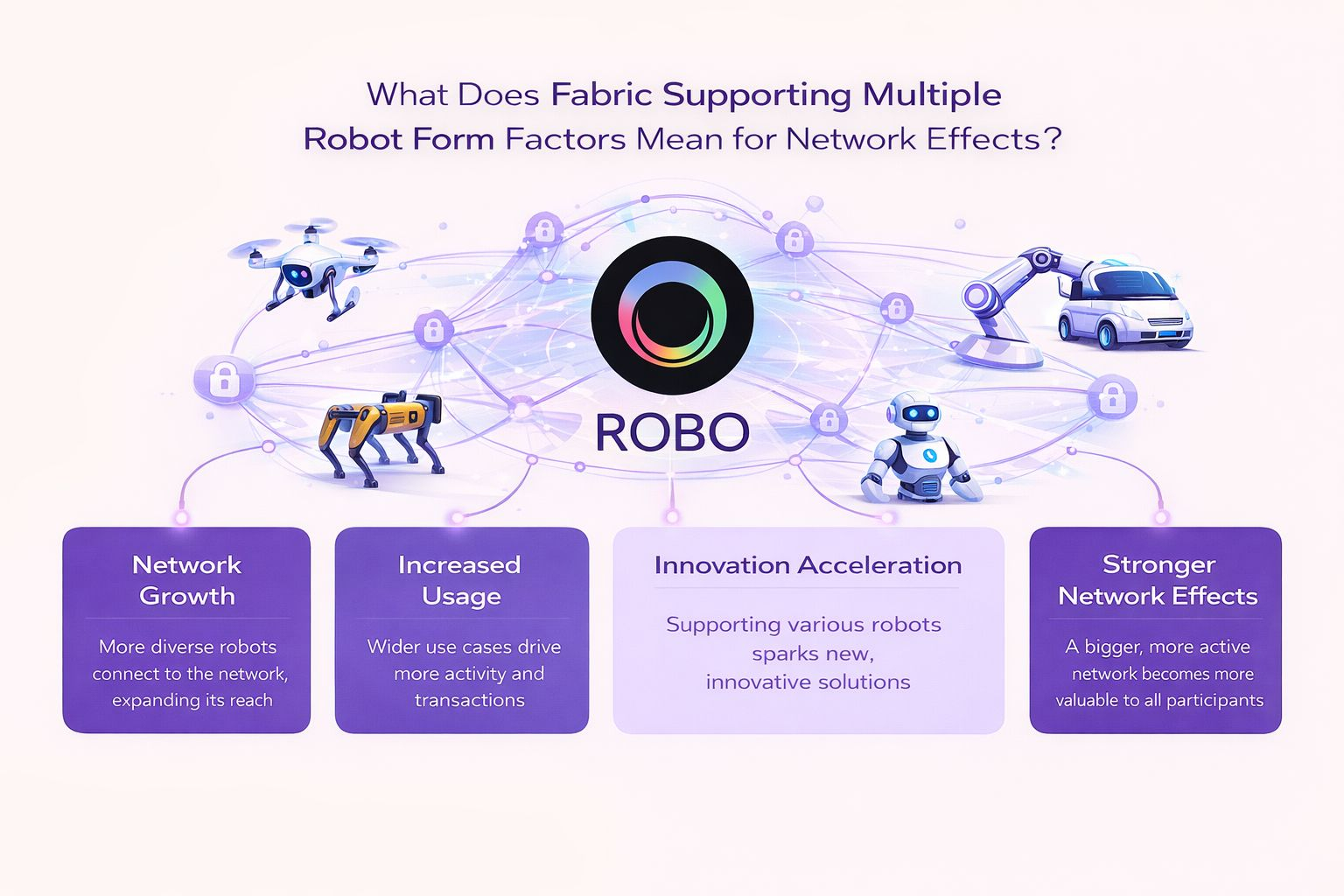 What Does Fabric Supporting Multiple Robot Form Factors Mean for Network Effects?

ROBO

Network Growth

More diverse robots connect to the network, expanding its reach

Increased Usage

Wider use cases drive more activity and transactions

Innovation Acceleration

Supporting various robots sparks new, innovative solutions

Stronger Network Effects

A bigger, more active network becomes more valuable to all participants